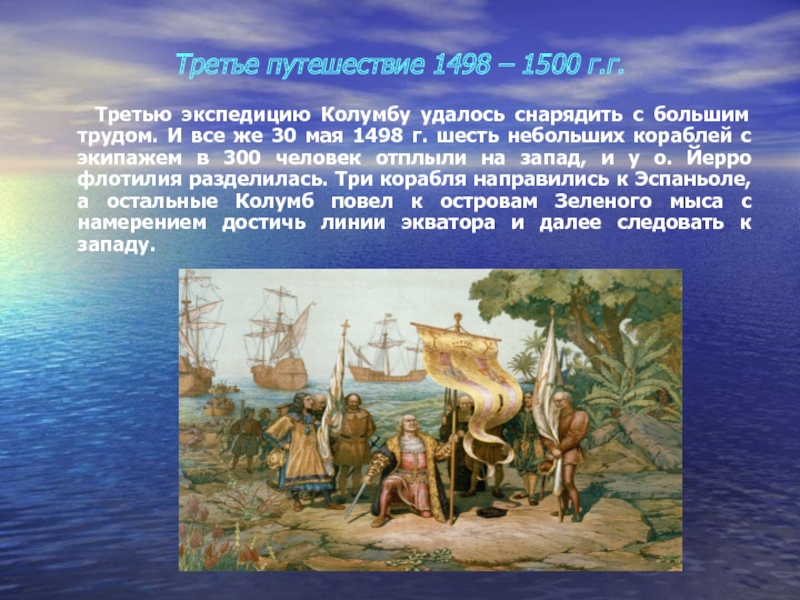 Третье путешествие 1498 – 1500 г.г.

Третью экспедицию Колумбу удалось снарядить с большим трудом. И все же 30 мая 1498 г. шесть небольших кораблей с экипажем в 300 человек отплыли на запад, и у о. Йерро флотилия разделилась. Три корабля направились к Эспаньоле, а остальные Колумб повел к островам Зеленого мыса с намерением достичь линии экватора и далее следовать к западу.